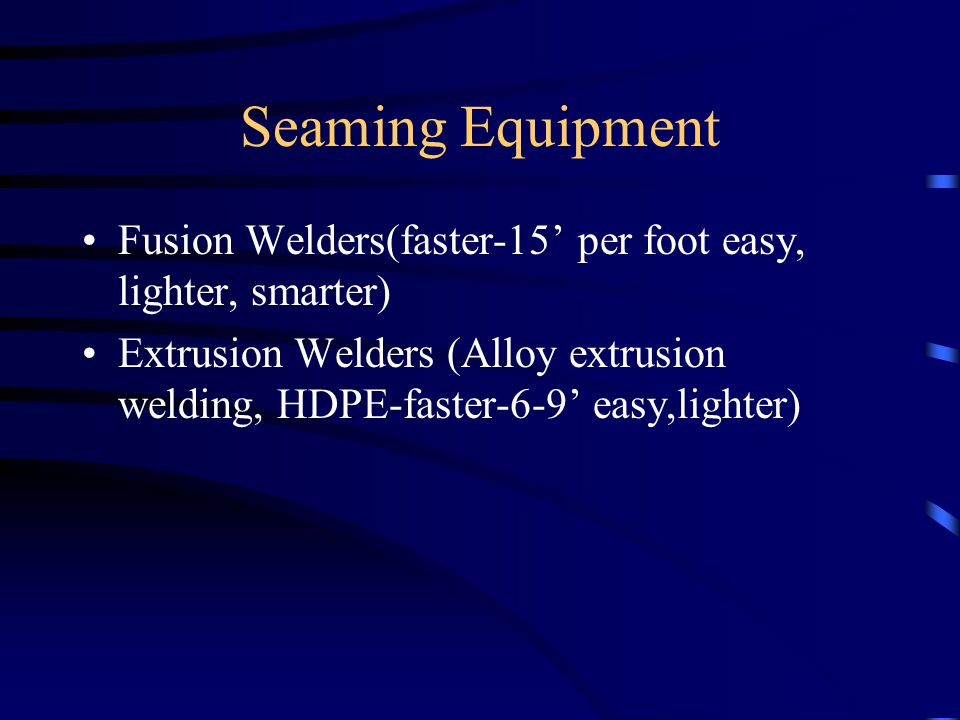 Seaming Equipment

• Fusion Welders(faster-15’ per foot easy, lighter, smarter)

• Extrusion Welders (Alloy extrusion welding, HDPE-faster-6-9’ easy,lighter)